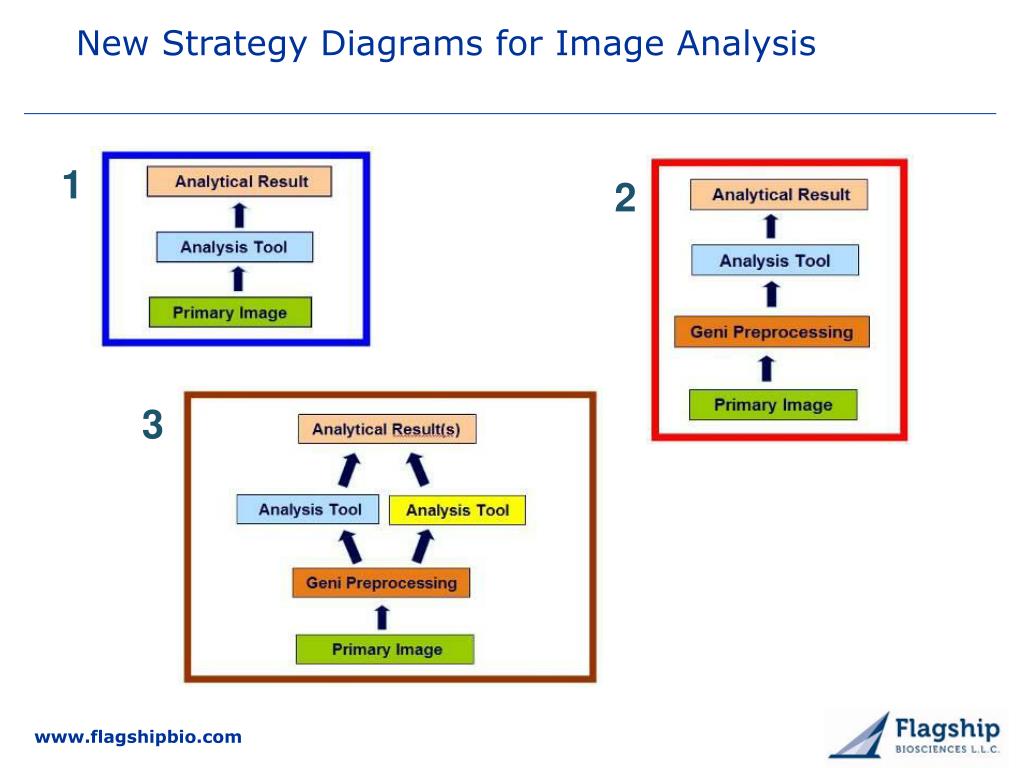 New Strategy Diagrams for Image Analysis

1

Analytical Result

Analysis Tool

Primary Image

2

Analytical Result

Analysis Tool

Geni Preprocessing

Primary Image

3

Analytical Result(s)

Analysis Tool

Analysis Tool

Geni Preprocessing

Primary Image

www.flagshipbio.com

Flagship
BIOSCIENCES L.L.C.